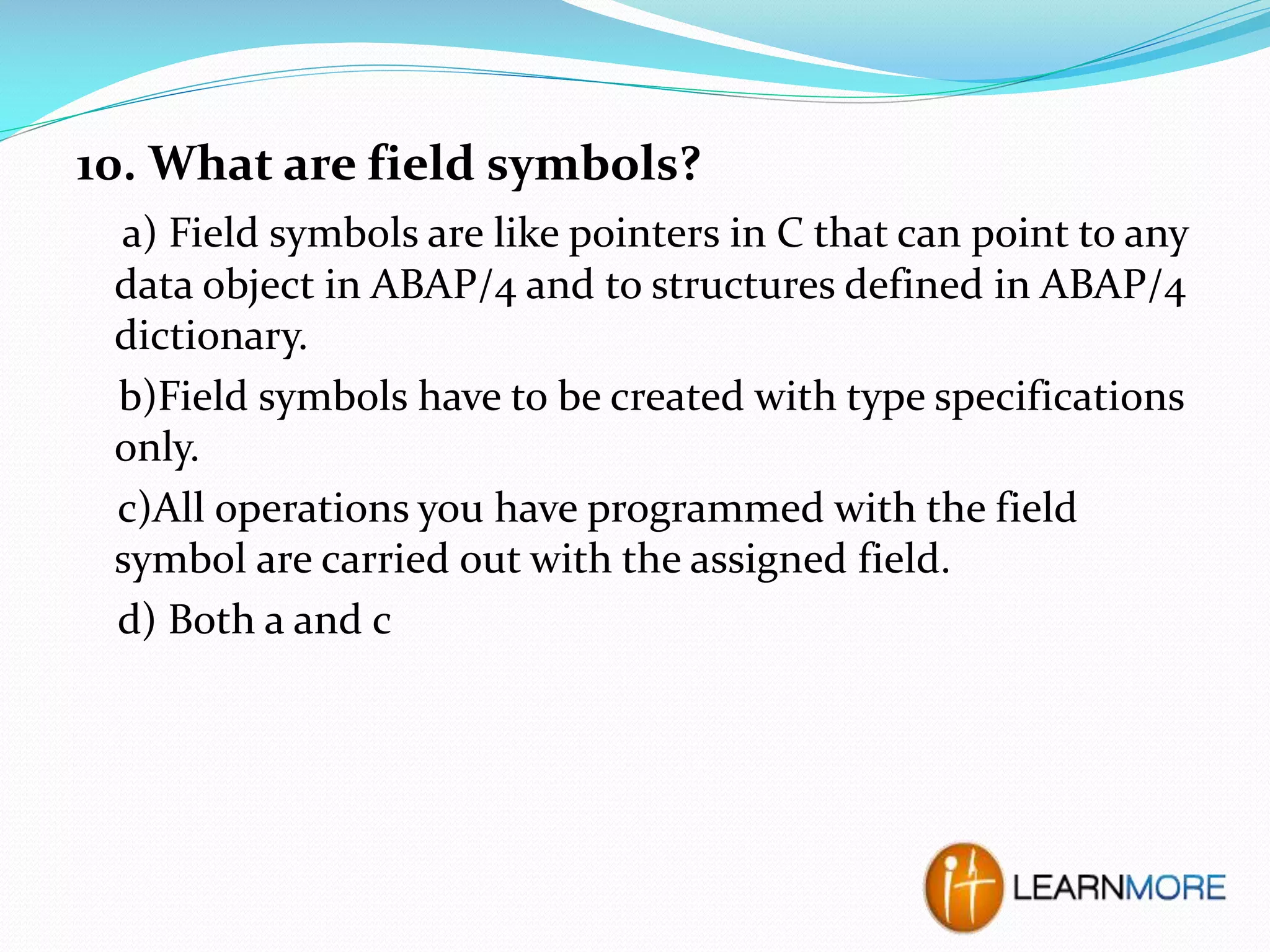 10. What are field symbols?

a) Field symbols are like pointers in C that can point to any data object in ABAP/4 and to structures defined in ABAP/4 dictionary.

b)Field symbols have to be created with type specifications only.

c)All operations you have programmed with the field symbol are carried out with the assigned field.

d) Both a and c

it LEARNMORE